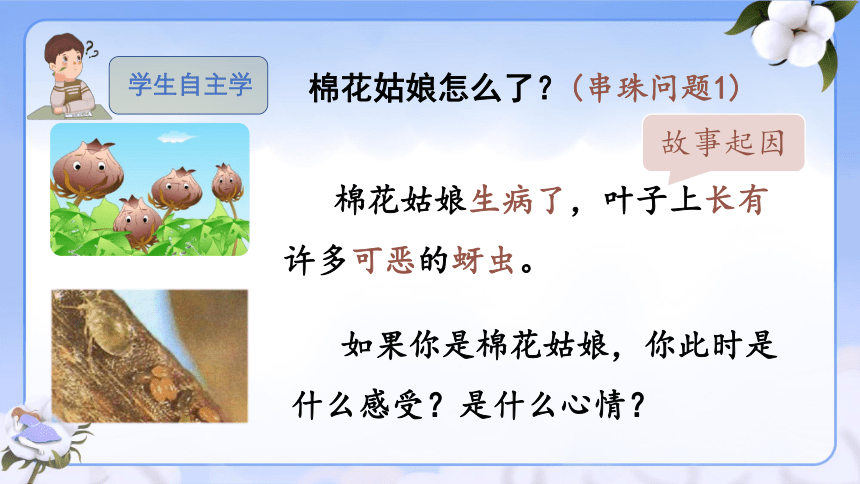 学生自主学

棉花姑娘怎么了？（串珠问题1）

故事起因

棉花姑娘生病了，叶子上长有许多可恶的蚜虫。

如果你是棉花姑娘，你此时是什么感受？是什么心情？